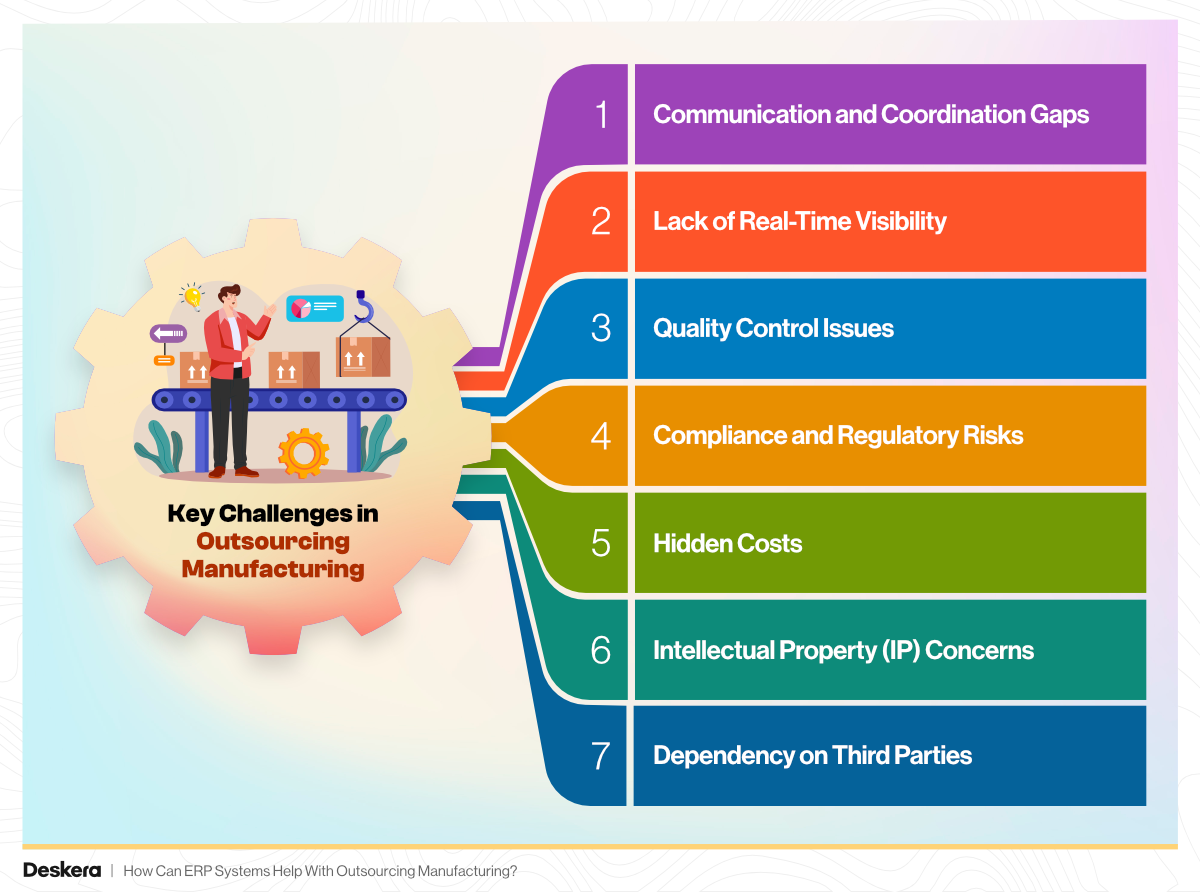 Key Challenges in Outsourcing Manufacturing

1 Communication and Coordination Gaps

2 Lack of Real-Time Visibility

3 Quality Control Issues

4 Compliance and Regulatory Risks

5 Hidden Costs

6 Intellectual Property (IP) Concerns

7 Dependency on Third Parties

Deskera | How Can ERP Systems Help With Outsourcing Manufacturing?